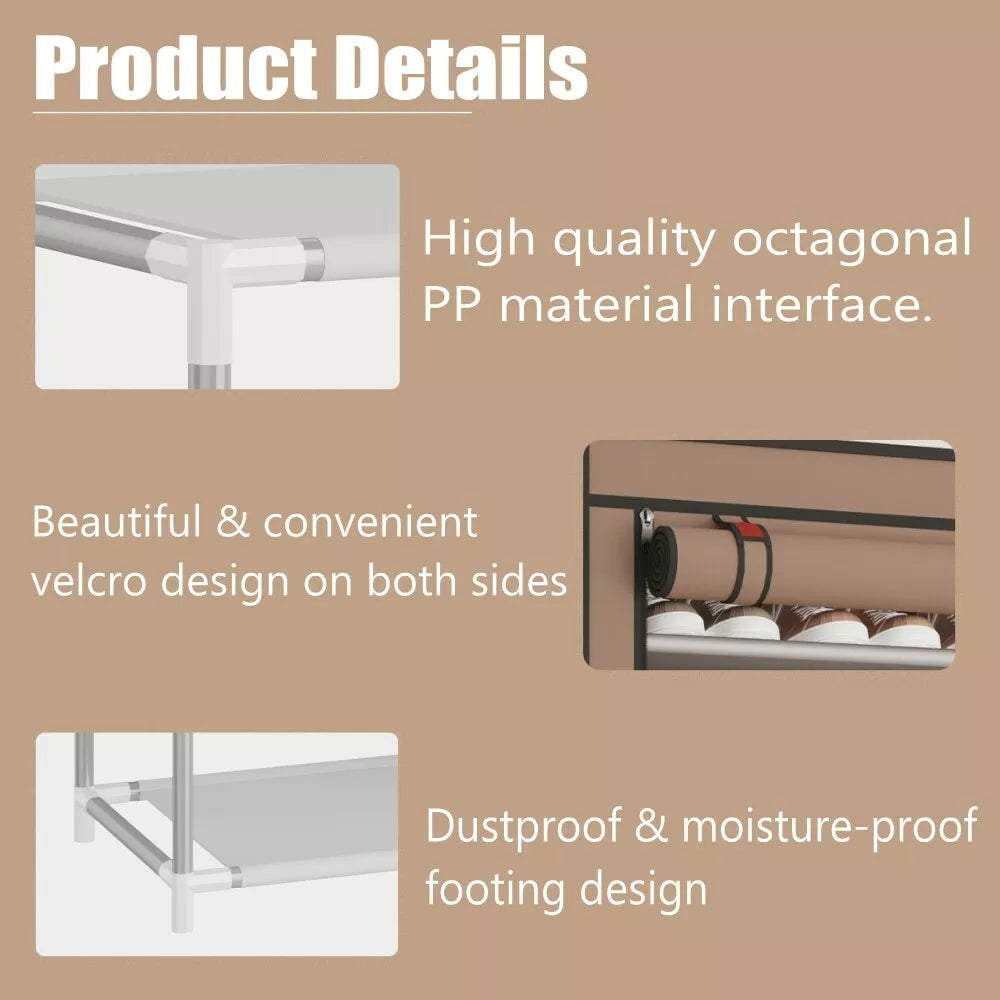 Product Details

High quality octagonal PP material interface.

Beautiful & convenient velcro design on both sides

Dustproof & moisture-proof footing design